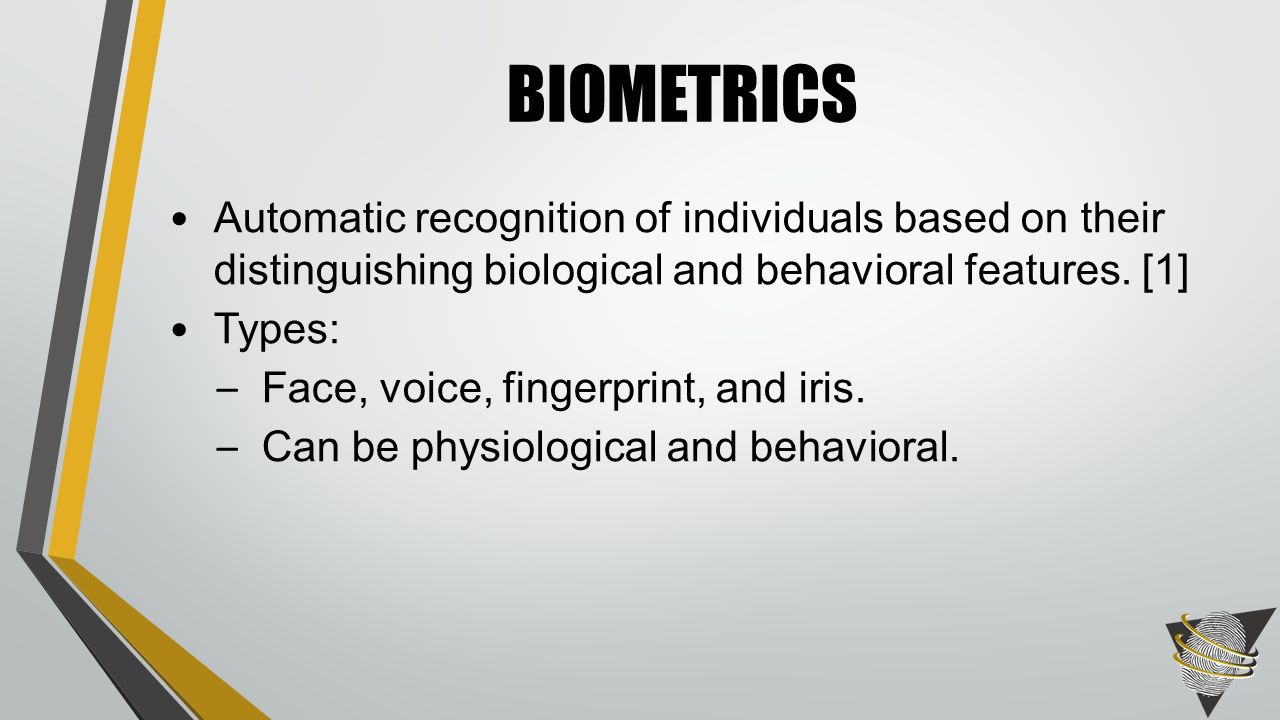 BIOMETRICS

• Automatic recognition of individuals based on their distinguishing biological and behavioral features. [1]

• Types:

– Face, voice, fingerprint, and iris.

– Can be physiological and behavioral.